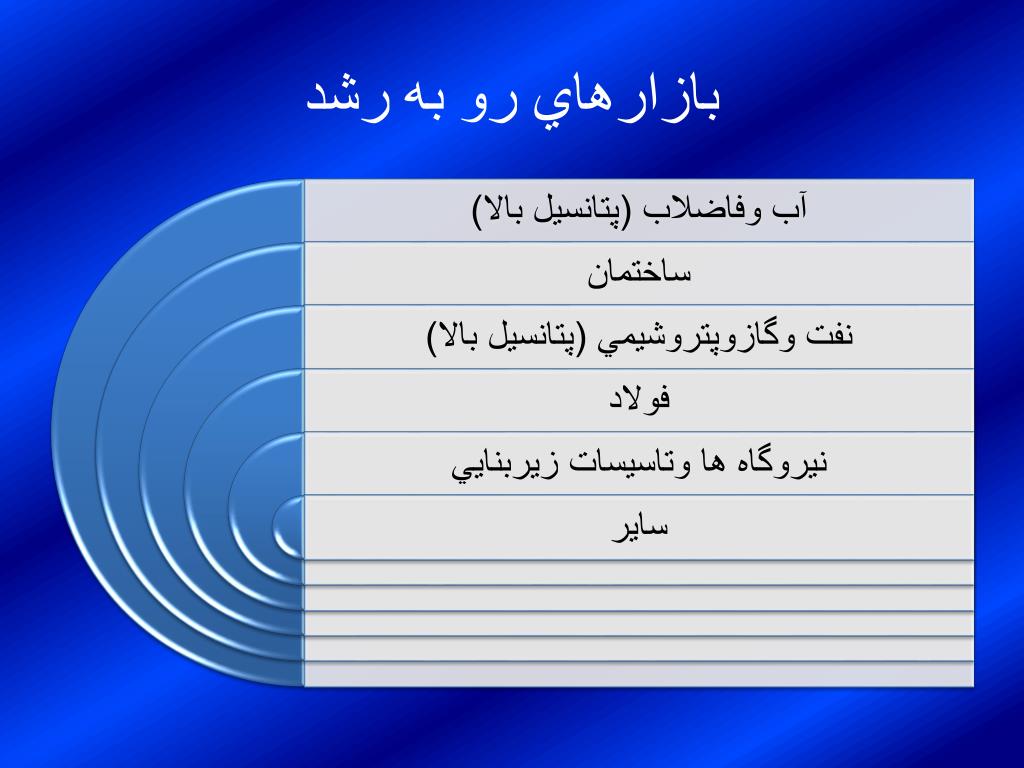 بازارهاي رو به رشد

آب وفاضلاب (پتانسيل بالا)

ساختمان

نفت وگازوپتروشيمي (پتانسيل بالا)

فولاد

نيروگاه ها وتاسيسات زيربنايي

ساير